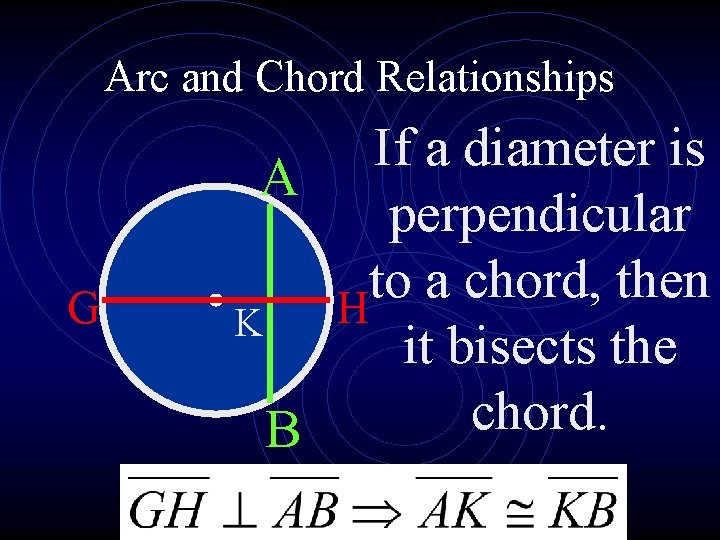 Arc and Chord Relationships

A
G
K
H
B

If a diameter is perpendicular to a chord, then it bisects the chord.

$\overline{GH} \perp \overline{AB} \Rightarrow \overline{AK} \cong \overline{KB}$